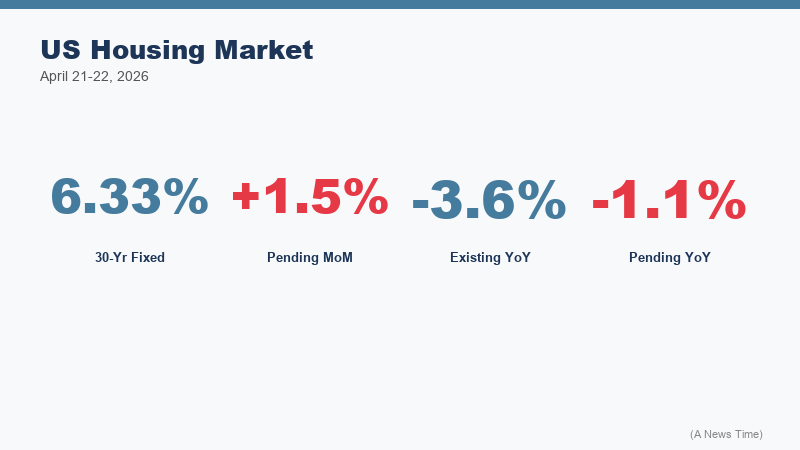 US Housing Market
April 21-22, 2026

6.33%
30-Yr Fixed

+1.5%
Pending MoM

-3.6%
Existing YoY

-1.1%
Pending YoY

(A News Time)